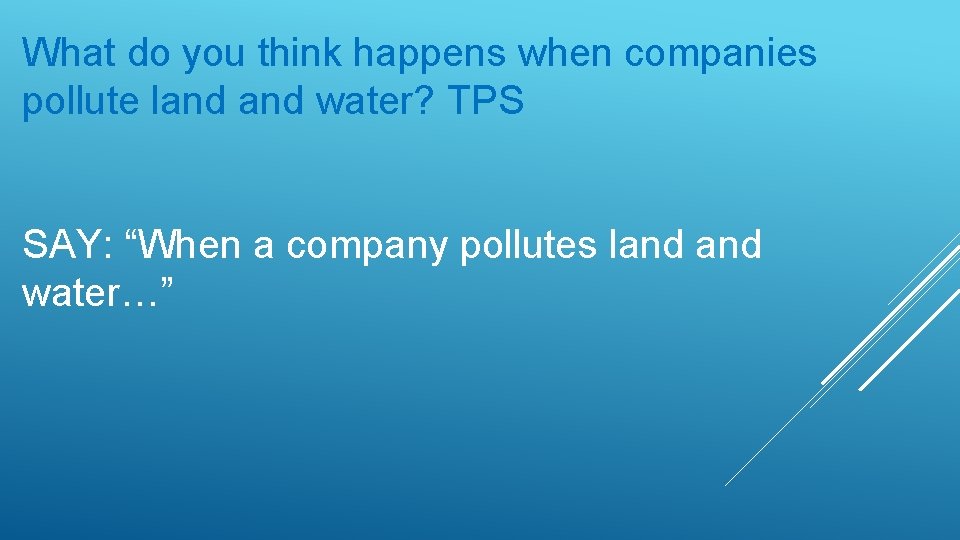 What do you think happens when companies pollute land and water? TPS

SAY: “When a company pollutes land and water…”